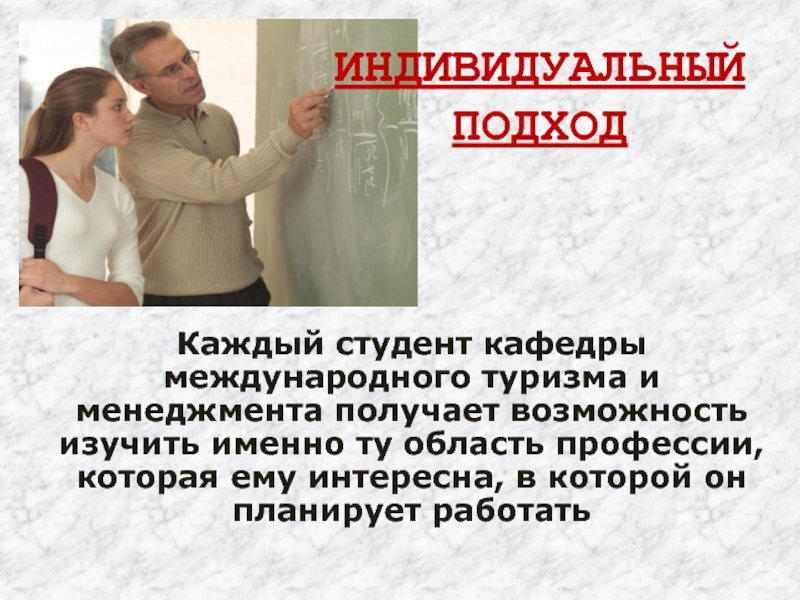 ИНДИВИДУАЛЬНЫЙ ПОДХОД

Каждый студент кафедры международного туризма и менеджмента получает возможность изучить именно ту область профессии, которая ему интересна, в которой он планирует работать